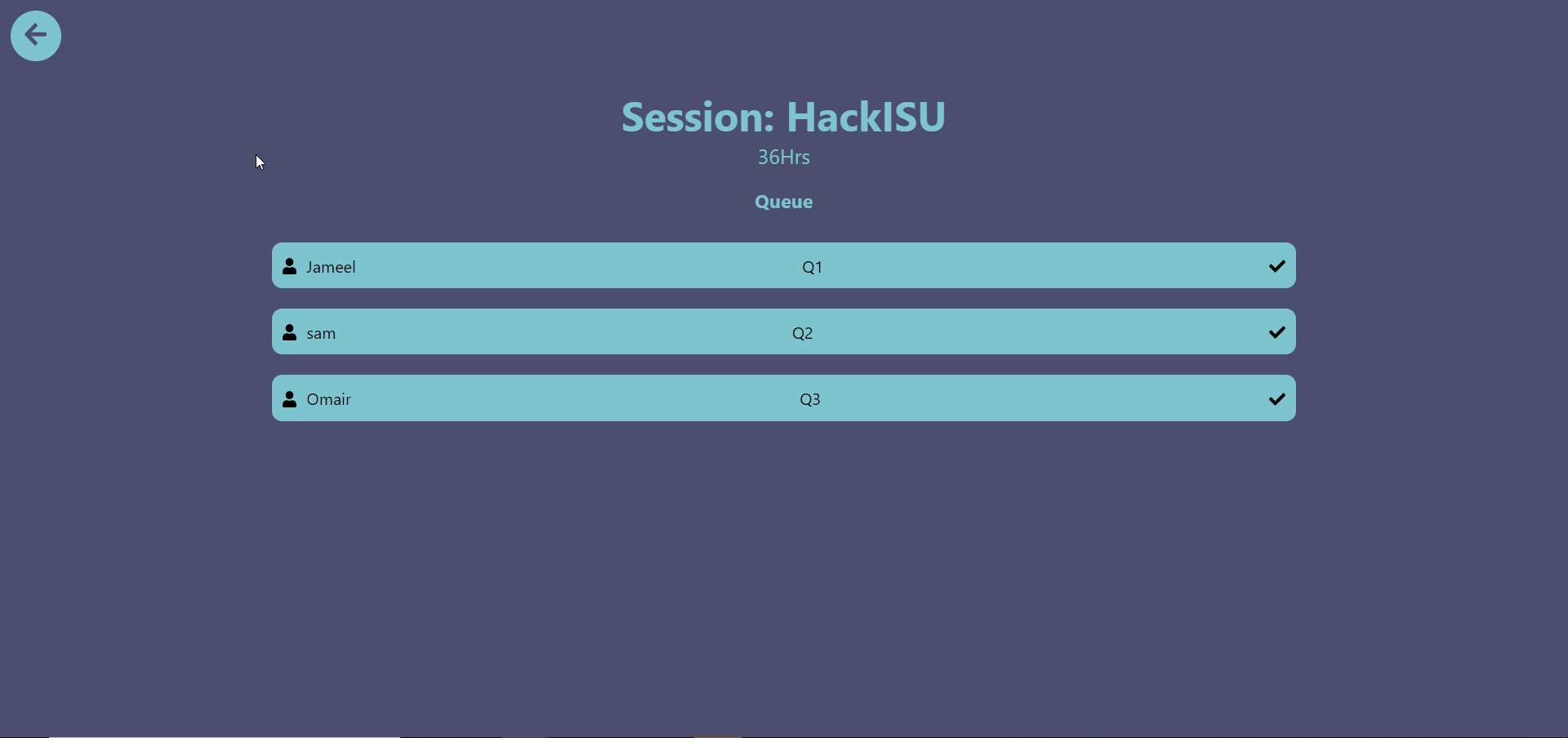 Session: HackISU
36Hrs

Queue

Jameel Q1

sam Q2

Omair Q3